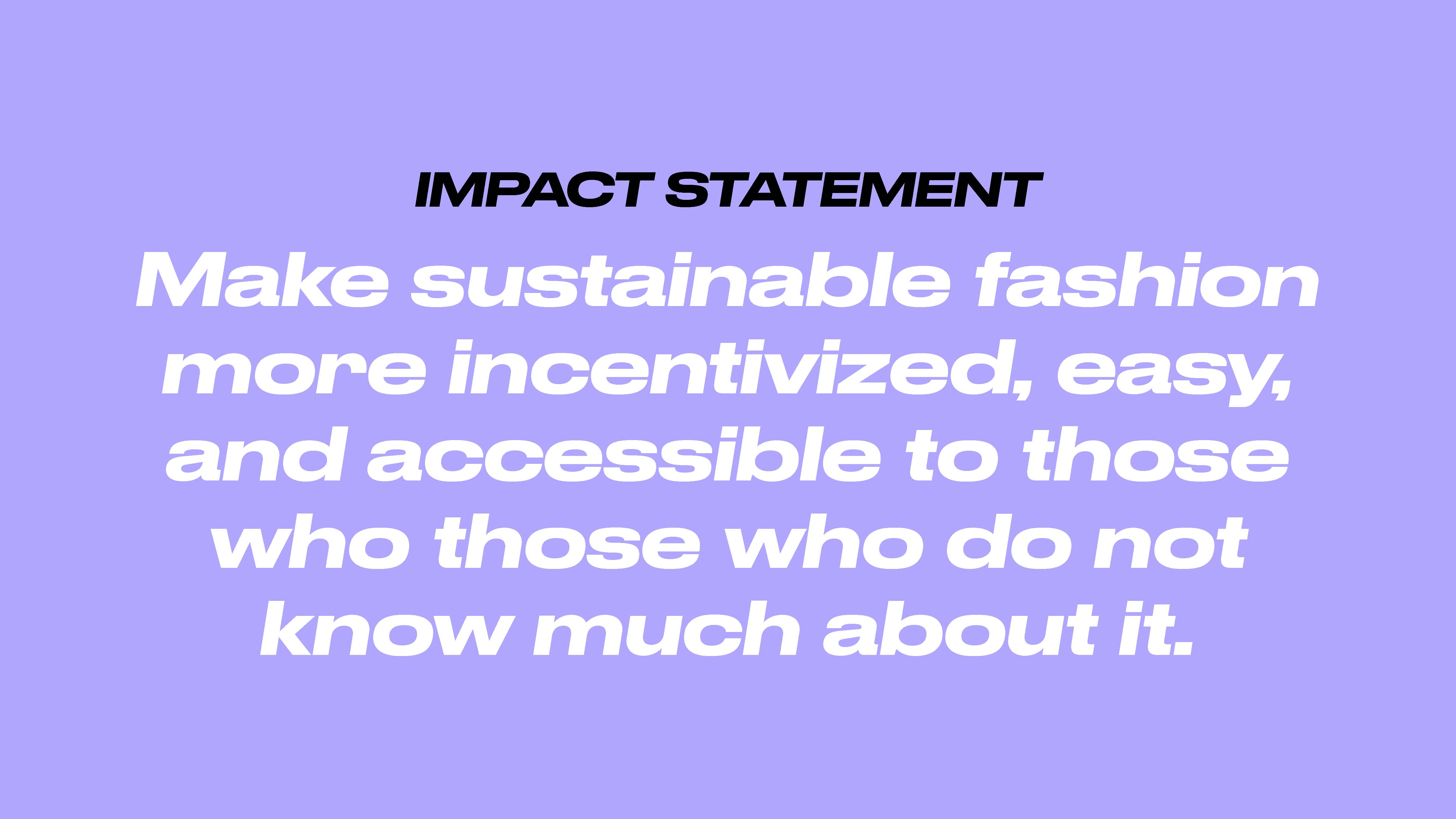 IMPACT STATEMENT

Make sustainable fashion more incentivized, easy, and accessible to those who those who do not know much about it.